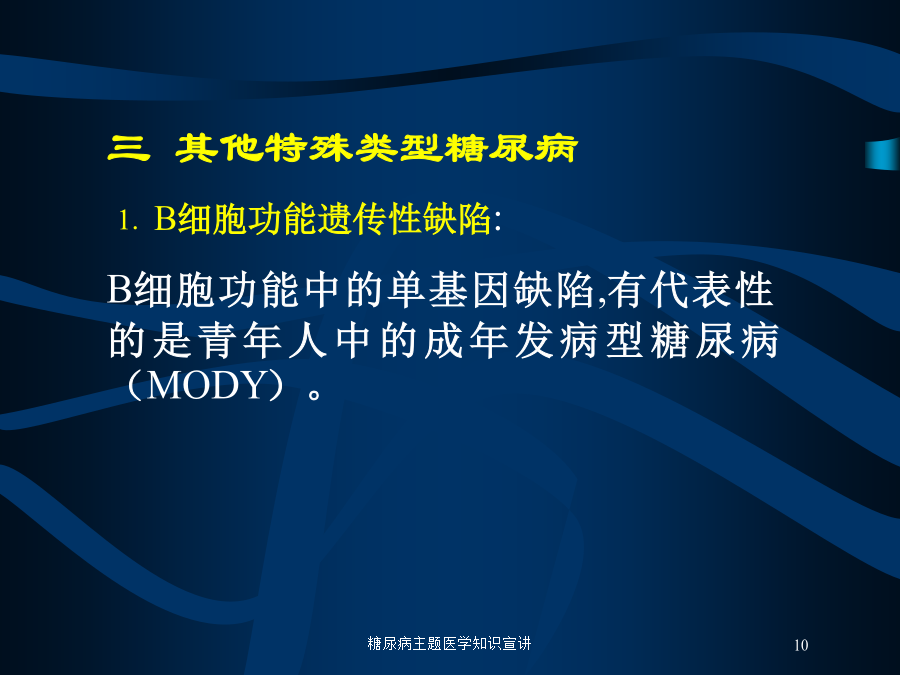 三 其他特殊类型糖尿病

1. B细胞功能遗传性缺陷:

B细胞功能中的单基因缺陷,有代表性的是青年人中的成年发病型糖尿病（MODY）。

糖尿病主题医学知识宣讲

10